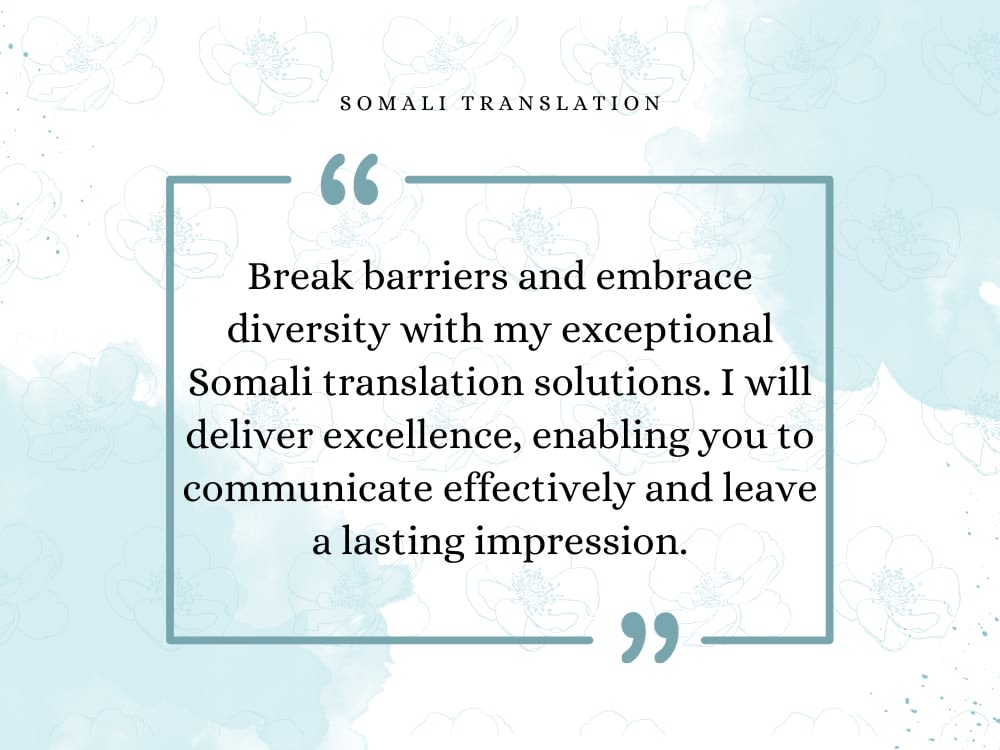 SOMALI TRANSLATION

“

Break barriers and embrace diversity with my exceptional Somali translation solutions. I will deliver excellence, enabling you to communicate effectively and leave a lasting impression.

”